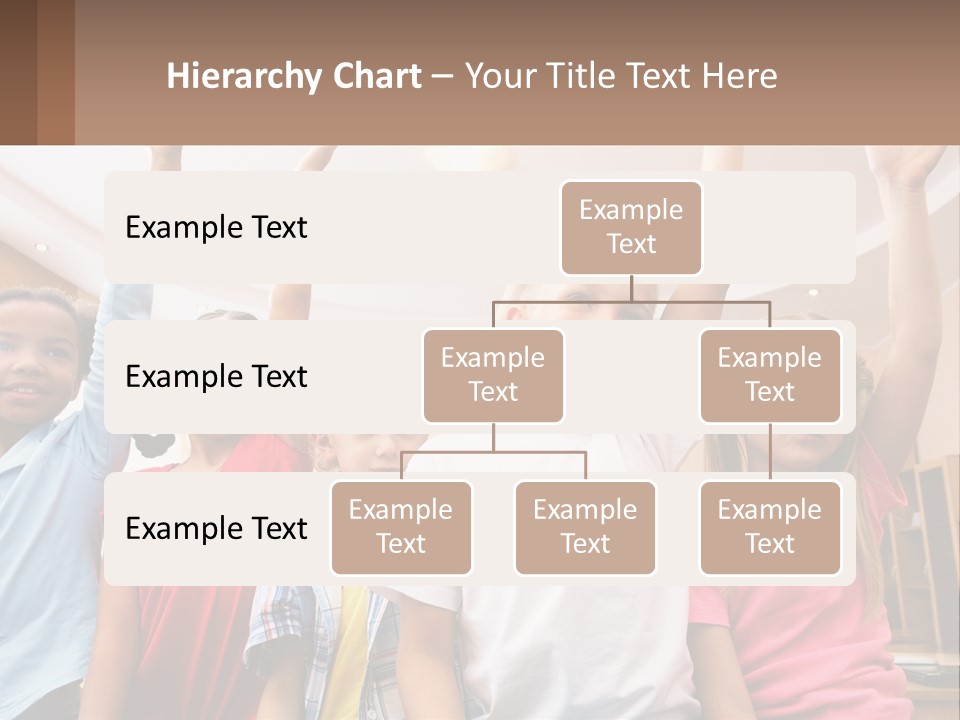 Hierarchy Chart – Your Title Text Here

Example Text

Example Text

Example Text

Example Text

Example Text

Example Text

Example Text

Example Text

Example Text